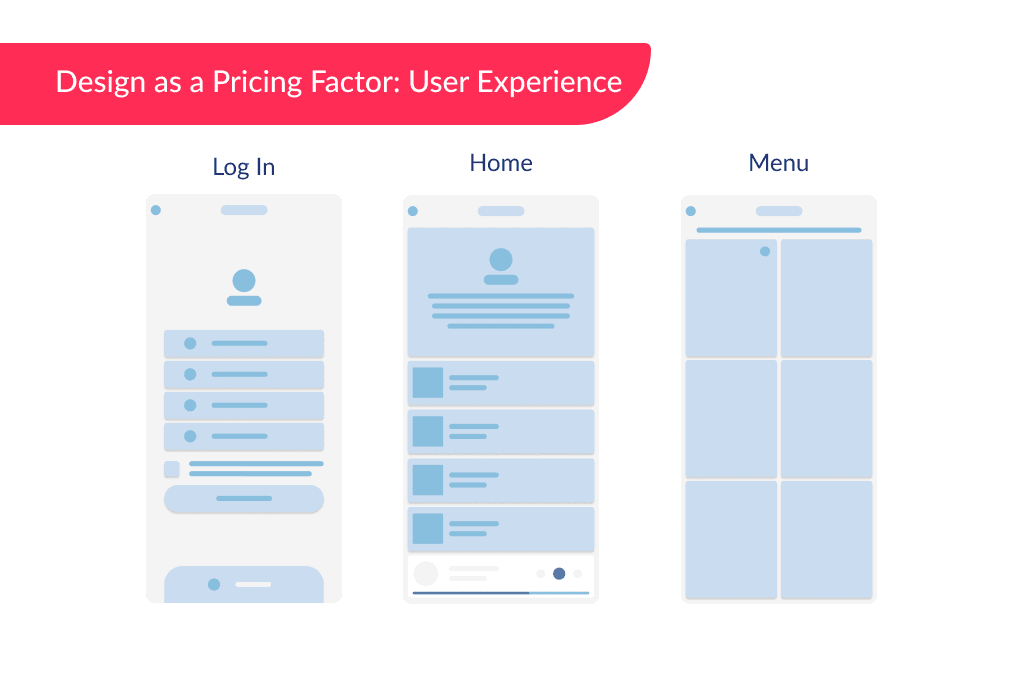 Design as a Pricing Factor: User Experience

Log In

Home

Menu